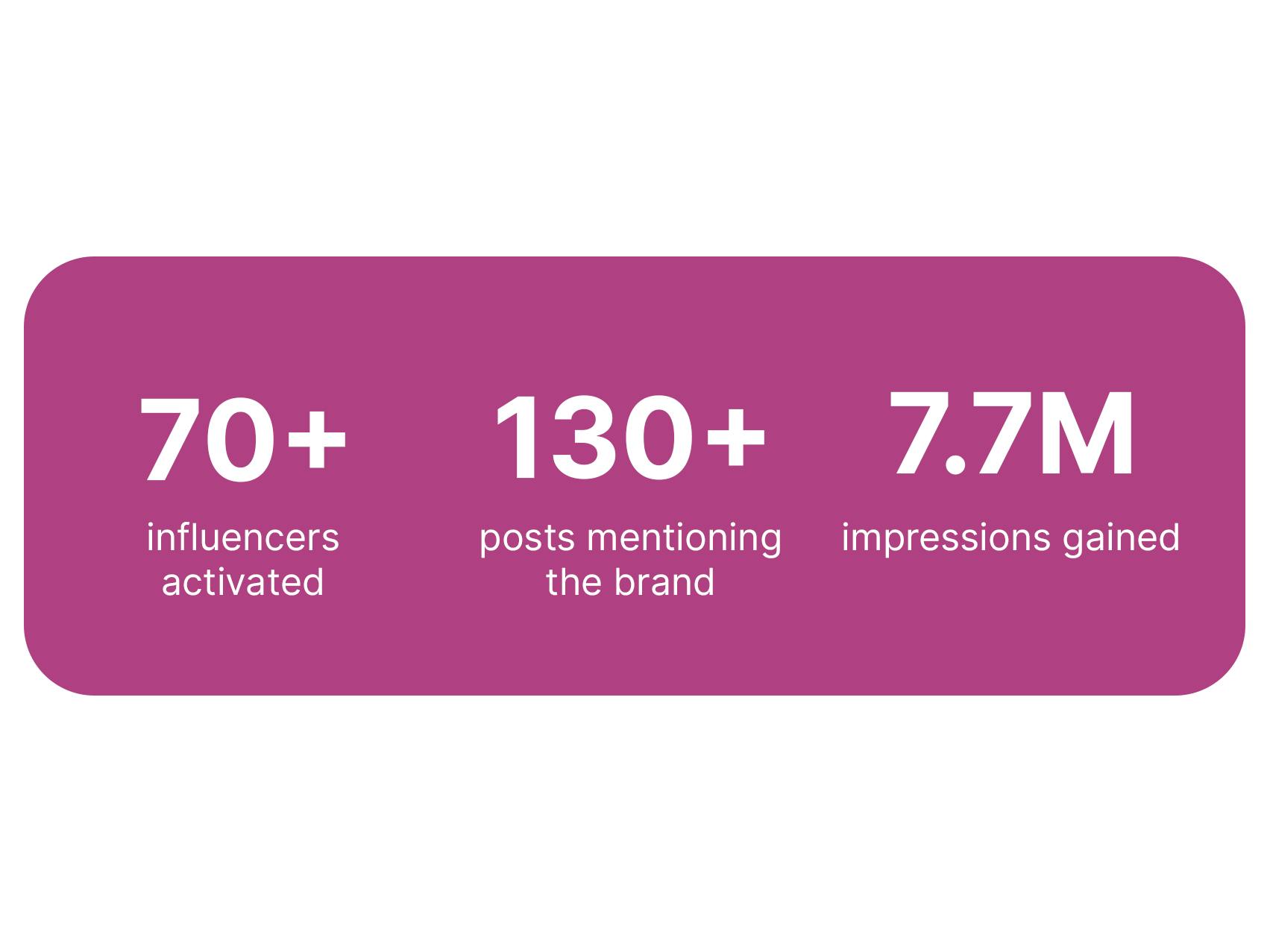 70+
influencers activated

130+
posts mentioning the brand

7.7M
impressions gained